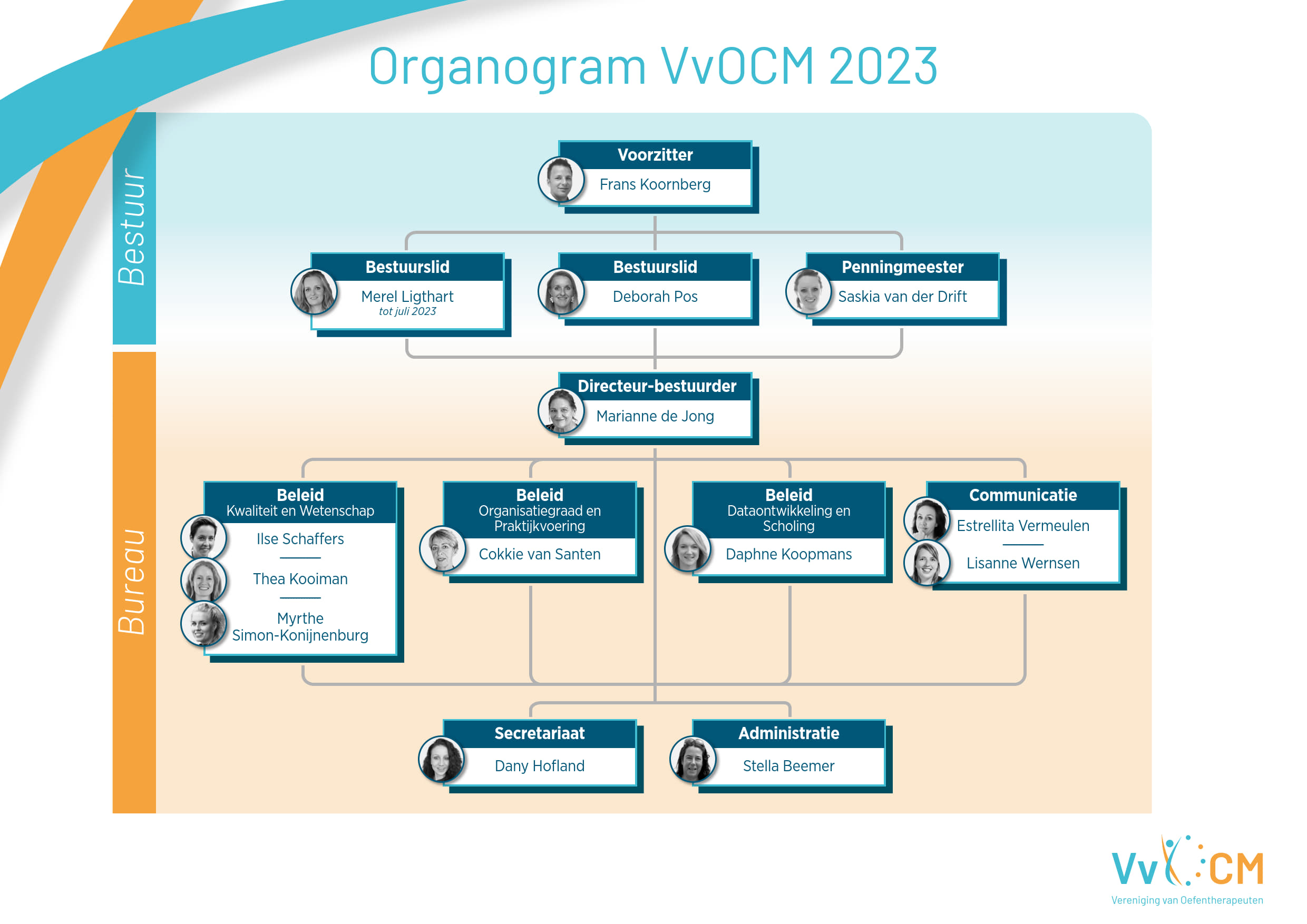 Organogram VvOCM 2023

Bestuur

Voorzitter
Frans Koornberg

Bestuurslid
Merel Ligthart
tot juli 2023

Bestuurslid
Deborah Pos

Penningmeester
Saskia van der Drift

Bureau

Directeur-bestuurder
Marianne de Jong

Beleid
Kwaliteit en Wetenschap
Ilse Schaffers
Thea Kooiman
Myrthe Simon-Konijnenburg

Beleid
Organisatiegraad en Praktijkvoering
Cokkie van Santen

Beleid
Dataontwikkeling en Scholing
Daphne Koopmans

Communicatie
Estrellita Vermeulen
Lisanne Wernsen

Secretariaat
Dany Hofland

Administratie
Stella Beemer

VvOCM
Vereniging van Oefentherapeuten